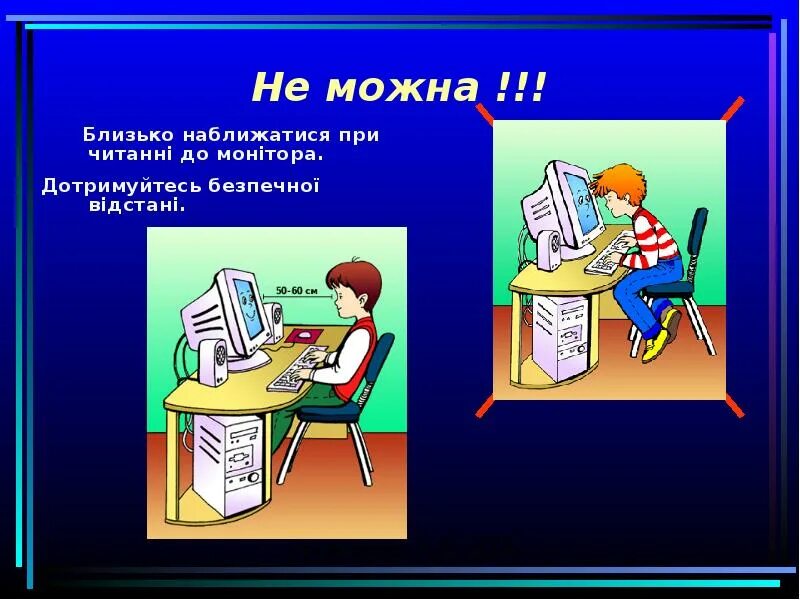 Не можна !!!

Близько наближатися при читанні до монітора.

Дотримуйтесь безпечної відстані.

50-60 см